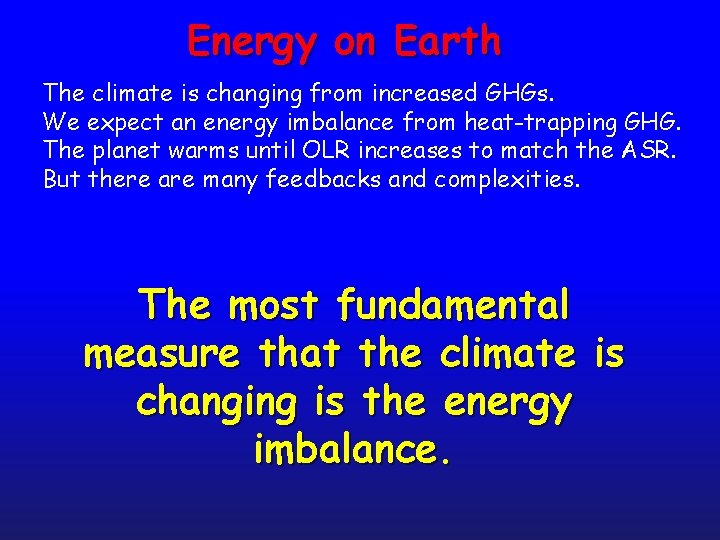 Energy on Earth

The climate is changing from increased GHGs.
We expect an energy imbalance from heat-trapping GHG.
The planet warms until OLR increases to match the ASR.
But there are many feedbacks and complexities.

The most fundamental measure that the climate is changing is the energy imbalance.